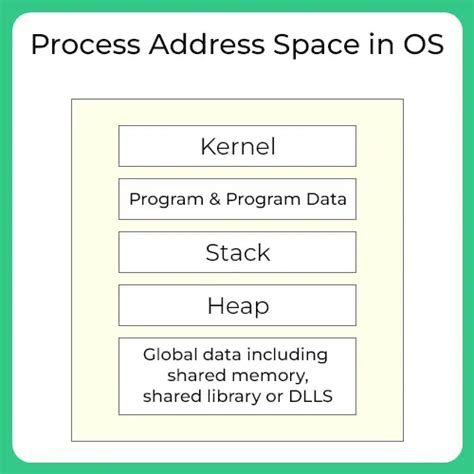 Process Address Space in OS

Kernel

Program & Program Data

Stack

Heap

Global data including shared memory, shared library or DLLS